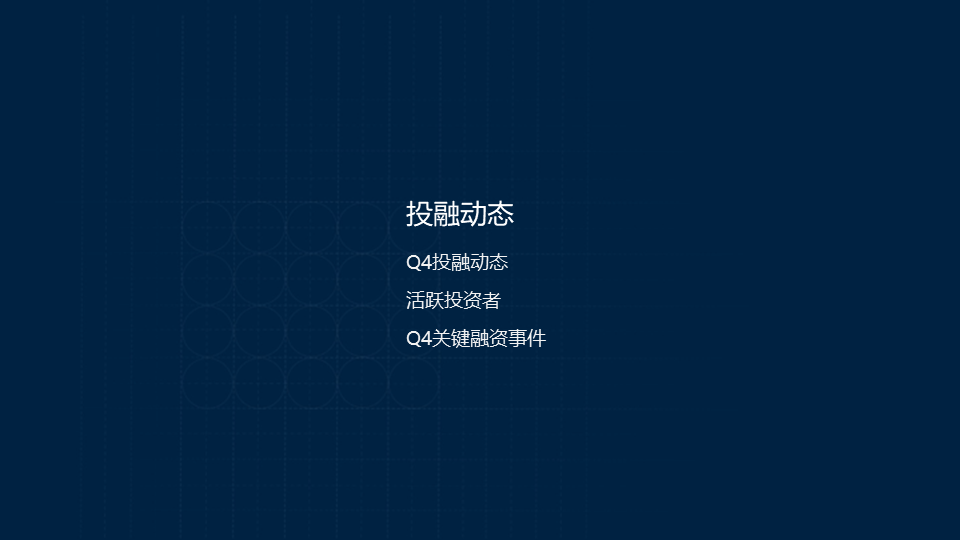 投融动态

Q4投融动态

活跃投资者

Q4关键融资事件